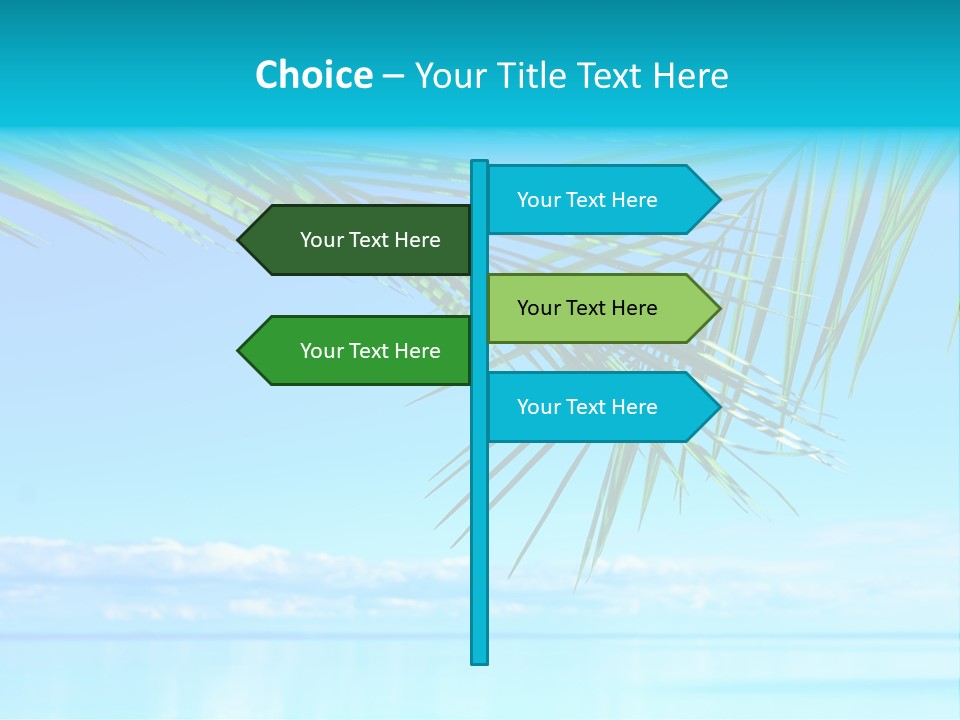 Choice – Your Title Text Here

Your Text Here

Your Text Here

Your Text Here

Your Text Here

Your Text Here